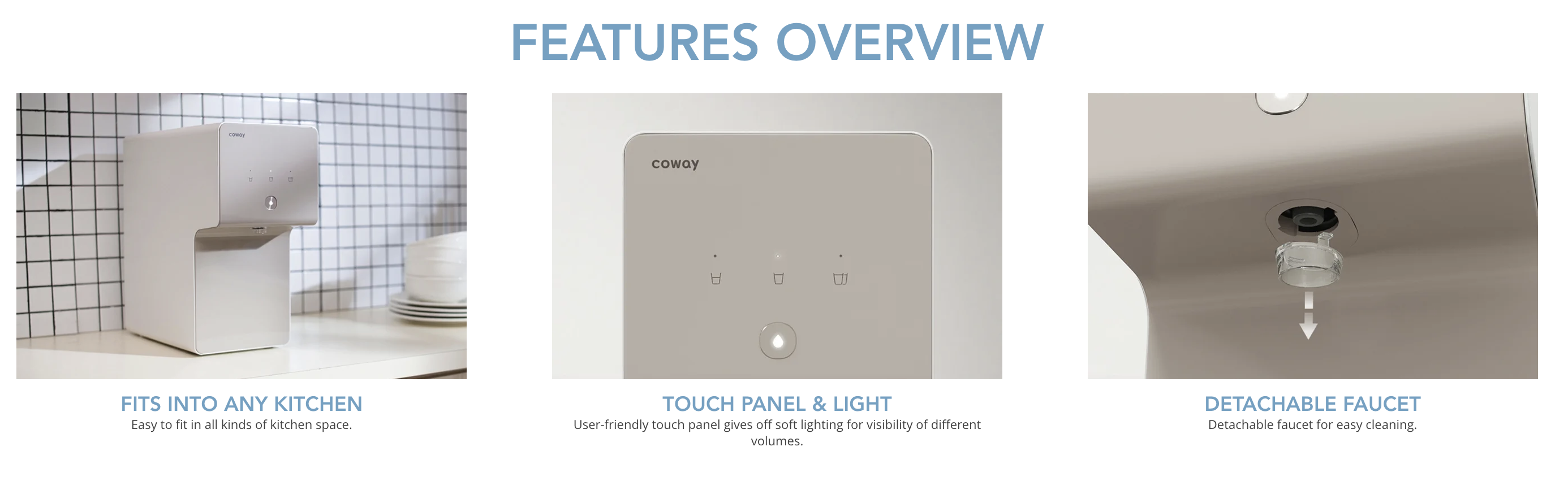 FEATURES OVERVIEW

coway

FITS INTO ANY KITCHEN
Easy to fit in all kinds of kitchen space.

coway

TOUCH PANEL & LIGHT
User-friendly touch panel gives off soft lighting for visibility of different volumes.

DETACHABLE FAUCET
Detachable faucet for easy cleaning.